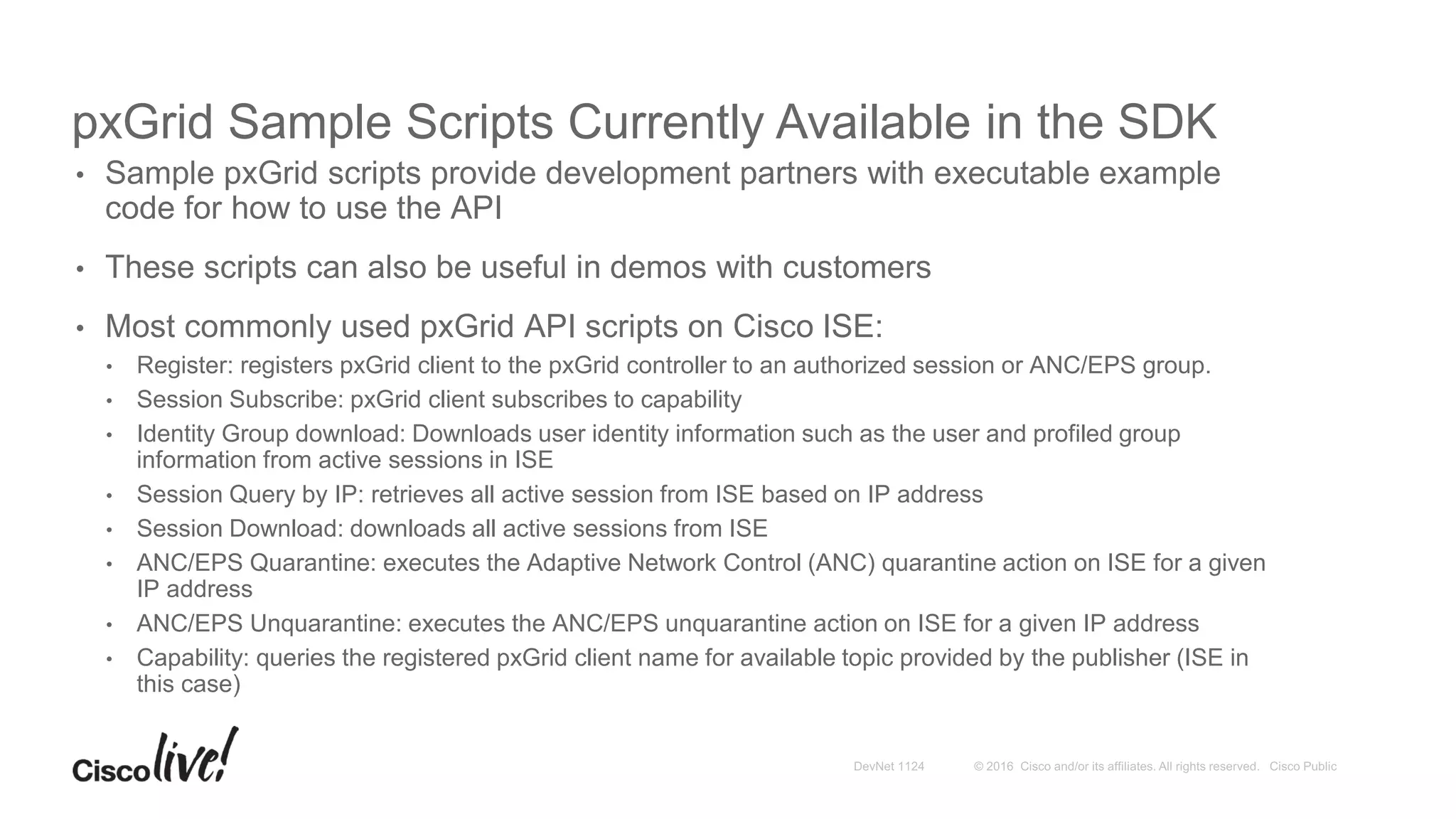 pxGrid Sample Scripts Currently Available in the SDK

• Sample pxGrid scripts provide development partners with executable example code for how to use the API

• These scripts can also be useful in demos with customers

• Most commonly used pxGrid API scripts on Cisco ISE:
  • Register: registers pxGrid client to the pxGrid controller to an authorized session or ANC/EPS group.
  • Session Subscribe: pxGrid client subscribes to capability
  • Identity Group download: Downloads user identity information such as the user and profiled group information from active sessions in ISE
  • Session Query by IP: retrieves all active session from ISE based on IP address
  • Session Download: downloads all active sessions from ISE
  • ANC/EPS Quarantine: executes the Adaptive Network Control (ANC) quarantine action on ISE for a given IP address
  • ANC/EPS Unquarantine: executes the ANC/EPS unquarantine action on ISE for a given IP address
  • Capability: queries the registered pxGrid client name for available topic provided by the publisher (ISE in this case)

Cisco live!

DevNet 1124

© 2016 Cisco and/or its affiliates. All rights reserved. Cisco Public